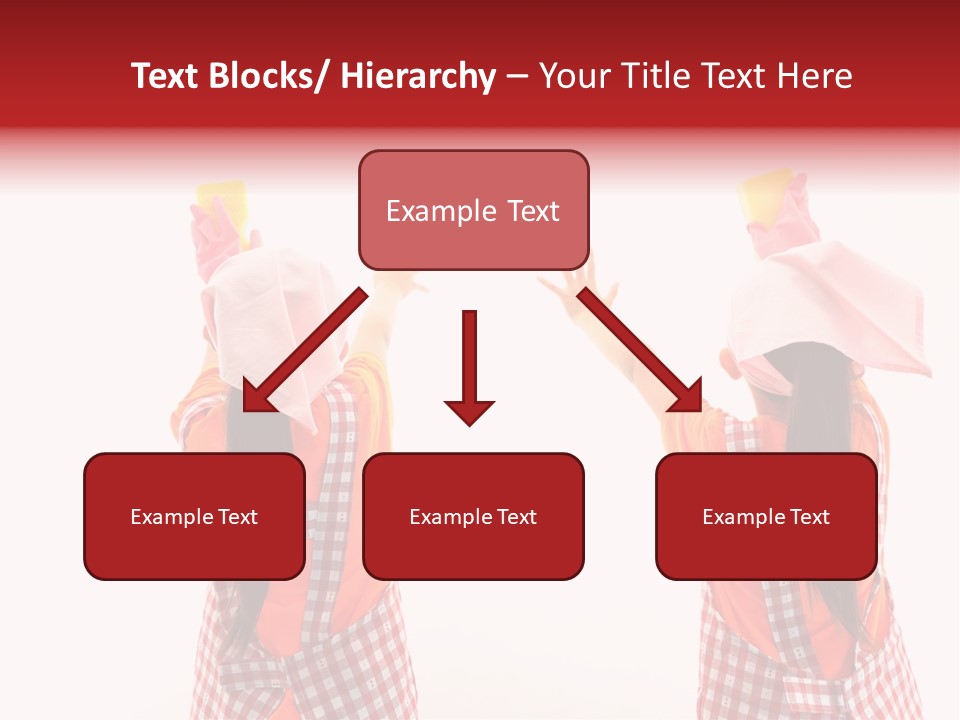 Text Blocks/ Hierarchy – Your Title Text Here

Example Text

Example Text

Example Text

Example Text